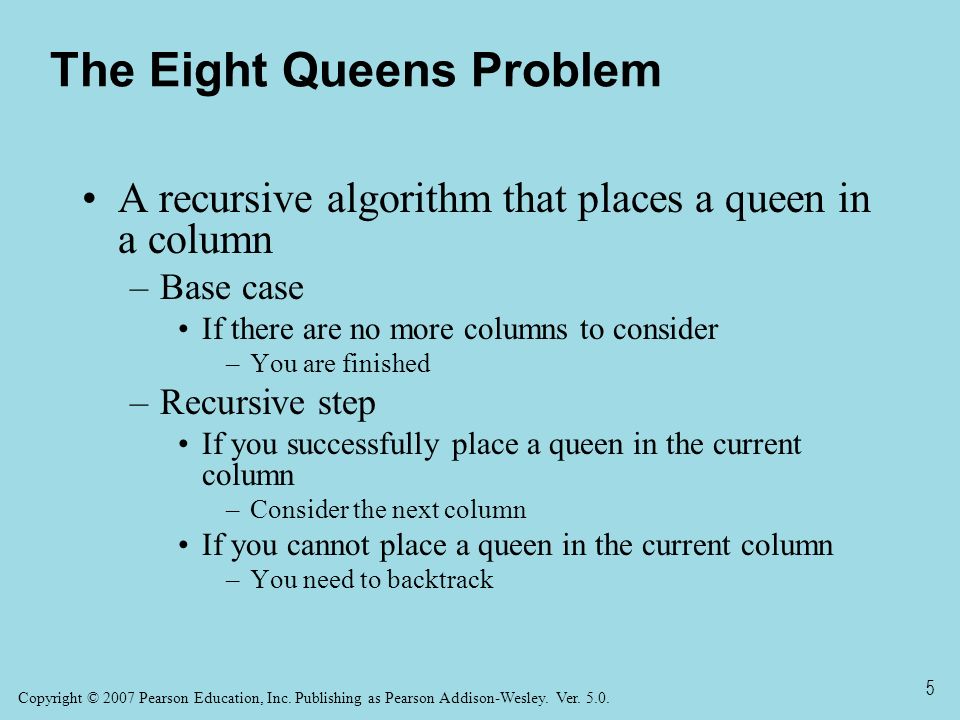 The Eight Queens Problem

• A recursive algorithm that places a queen in a column
  – Base case
    • If there are no more columns to consider
      – You are finished
  – Recursive step
    • If you successfully place a queen in the current column
      – Consider the next column
    • If you cannot place a queen in the current column
      – You need to backtrack

Copyright © 2007 Pearson Education, Inc. Publishing as Pearson Addison-Wesley. Ver. 5.0.

5